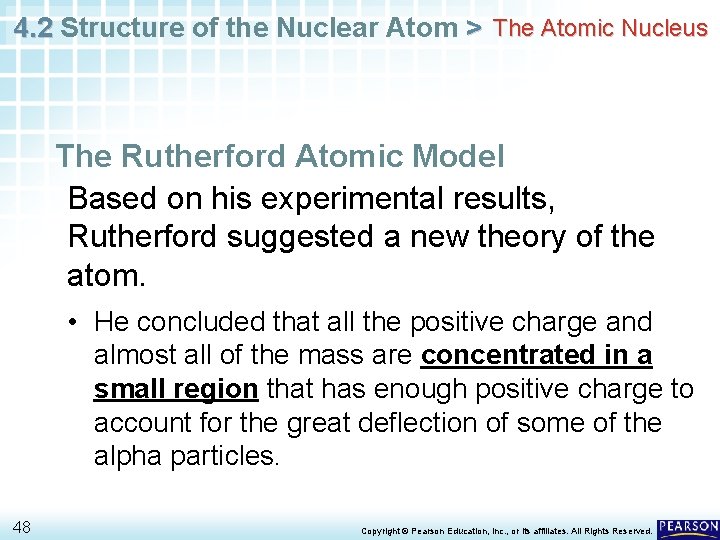 4.2 Structure of the Nuclear Atom > The Atomic Nucleus

The Rutherford Atomic Model

Based on his experimental results, Rutherford suggested a new theory of the atom.

• He concluded that all the positive charge and almost all of the mass are concentrated in a small region that has enough positive charge to account for the great deflection of some of the alpha particles.

48

Copyright © Pearson Education, Inc., or its affiliates. All Rights Reserved.

PEARSON